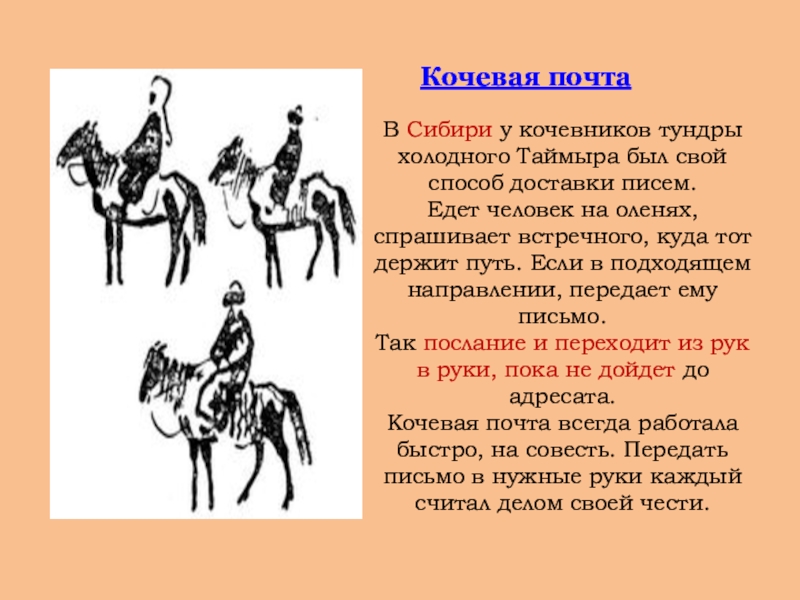 Кочевая почта

В Сибири у кочевников тундры холодного Таймыра был свой способ доставки писем.
Едет человек на оленях, спрашивает встречного, куда тот держит путь. Если в подходящем направлении, передает ему письмо.
Так послание и переходит из рук в руки, пока не дойдет до адресата.
Кочевая почта всегда работала быстро, на совесть. Передать письмо в нужные руки каждый считал делом своей чести.